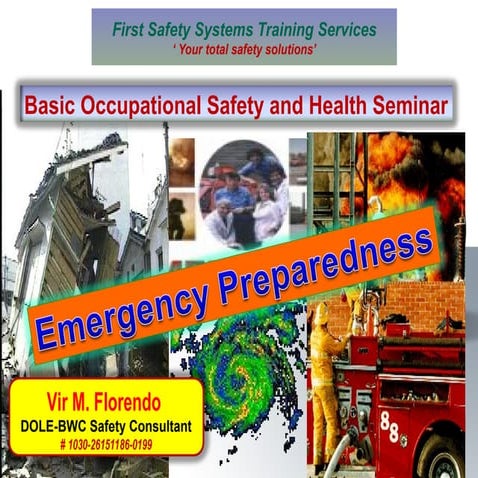 First Safety Systems Training Services
' Your total safety solutions'

Basic Occupational Safety and Health Seminar

Emergency Preparedness

Vir M. Florendo
DOLE-BWC Safety Consultant
# 1030-26151186-0199

88